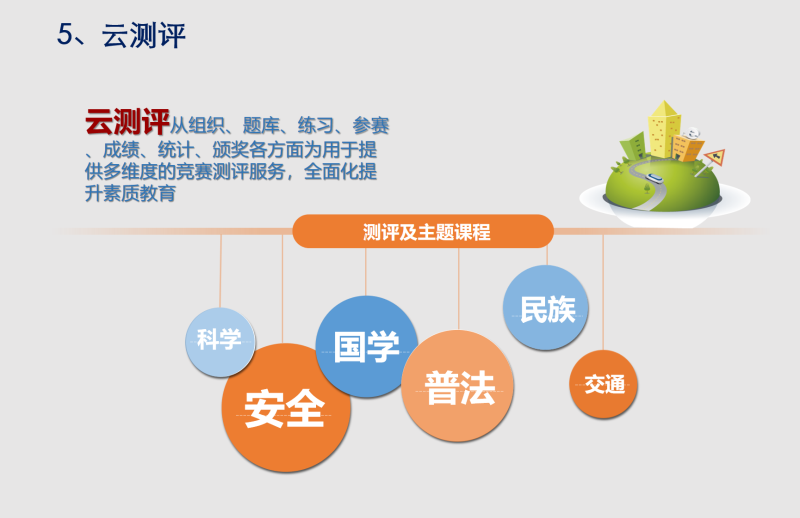 5、云测评

云测评从组织、题库、练习、参赛、成绩、统计、颁奖各方面为用于提供多维度的竞赛测评服务，全面化提升素质教育

测评及主题课程

科学

安全

国学

普法

民族

交通